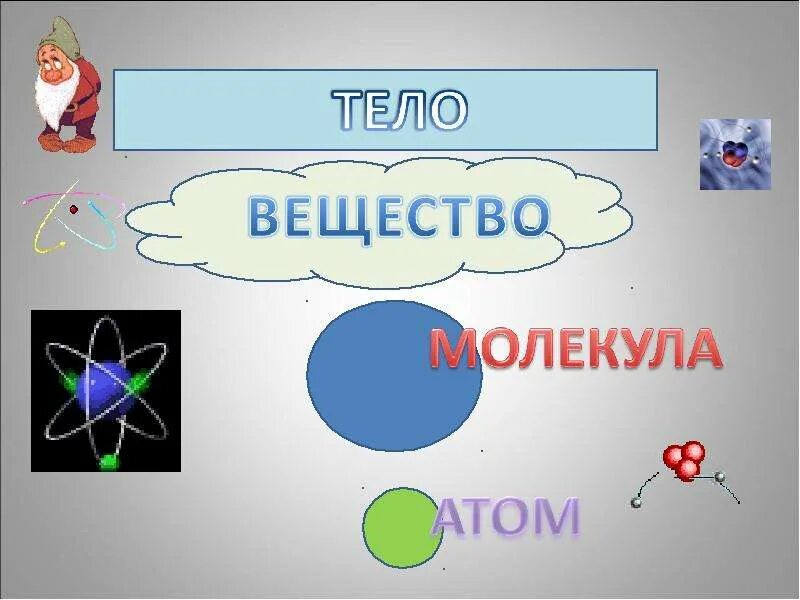 ТЕЛО

ВЕЩЕСТВО

МОЛЕКУЛА

АТОМ